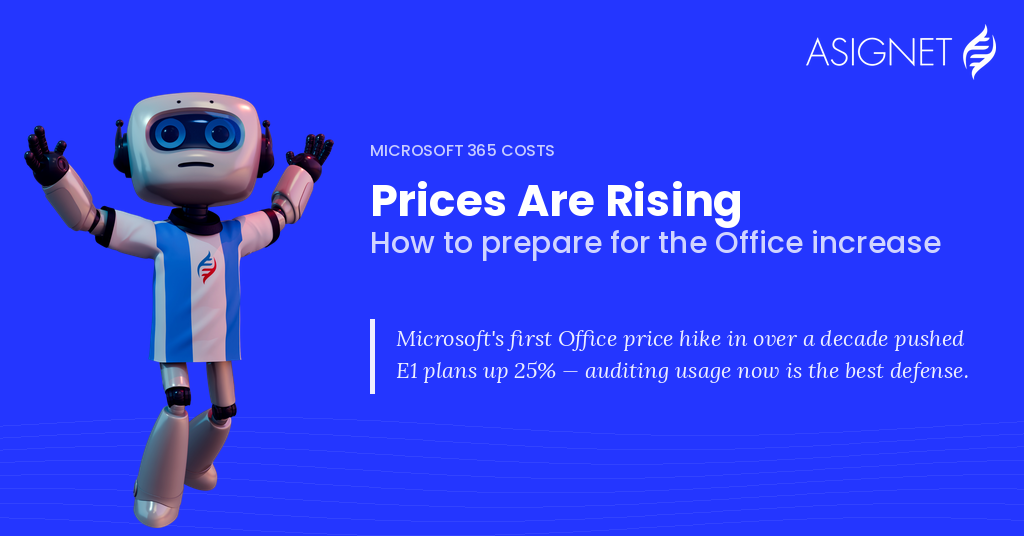 ASIGNET

MICROSOFT 365 COSTS

Prices Are Rising

How to prepare for the Office increase

Microsoft's first Office price hike in over a decade pushed E1 plans up 25% — auditing usage now is the best defense.